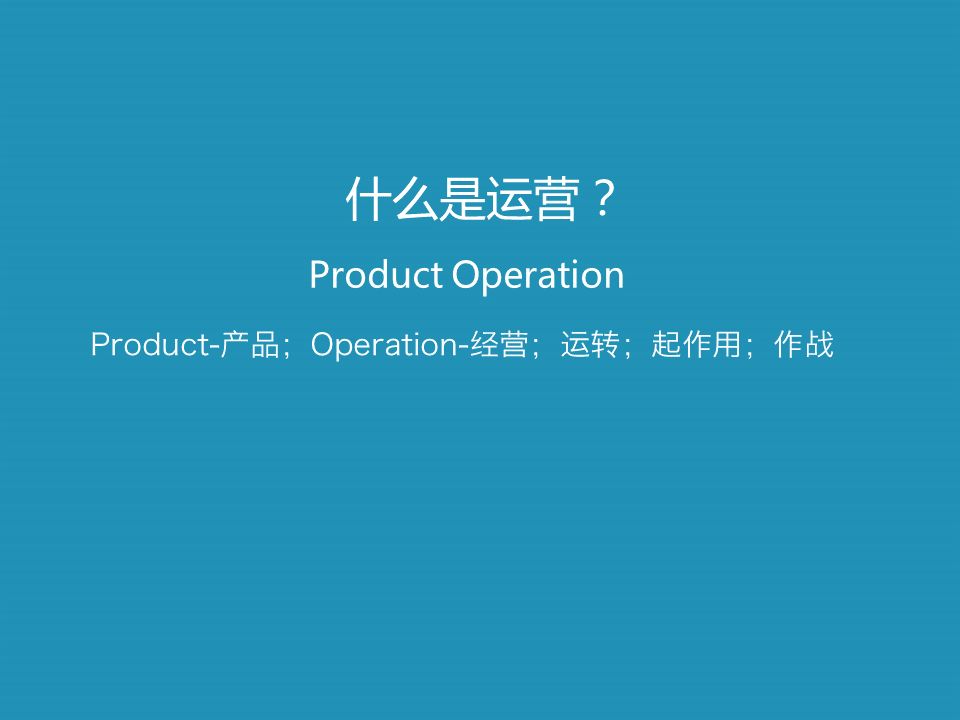 什么是运营？

Product Operation

Product-产品；Operation-经营；运转；起作用；作战